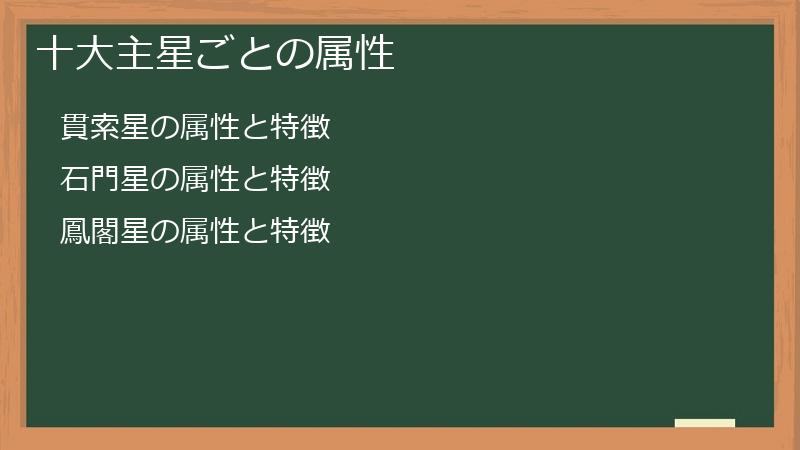 十大主星ごとの属性

貫索星の属性と特徴

石門星の属性と特徴

鳳閣星の属性と特徴